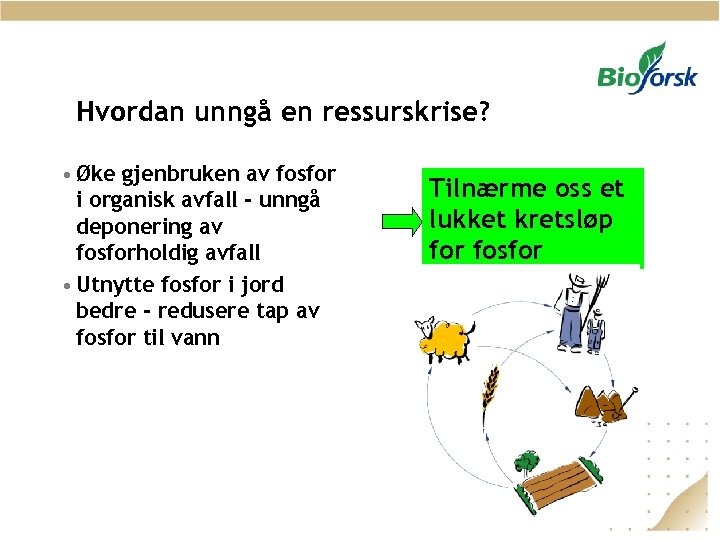 Bioforsk

Hvordan unngå en ressurskrise?

• Øke gjenbruken av fosfor i organisk avfall - unngå deponering av fosforholdig avfall
• Utnytte fosfor i jord bedre - redusere tap av fosfor til vann

Tilnærme oss et lukket kretsløp for fosfor